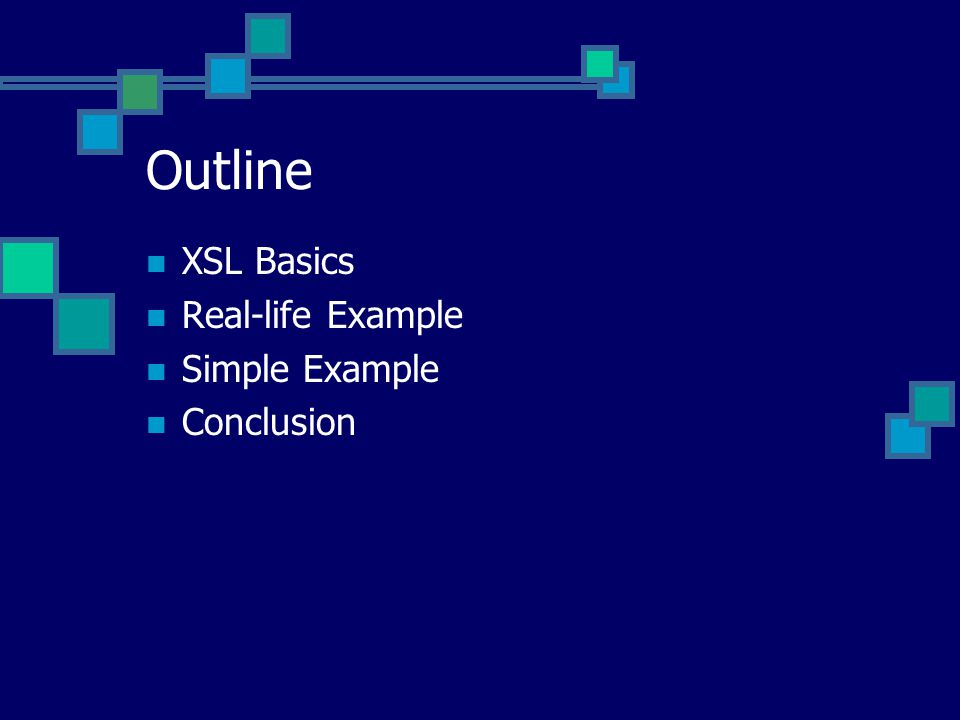 Outline

- XSL Basics
- Real-life Example
- Simple Example
- Conclusion